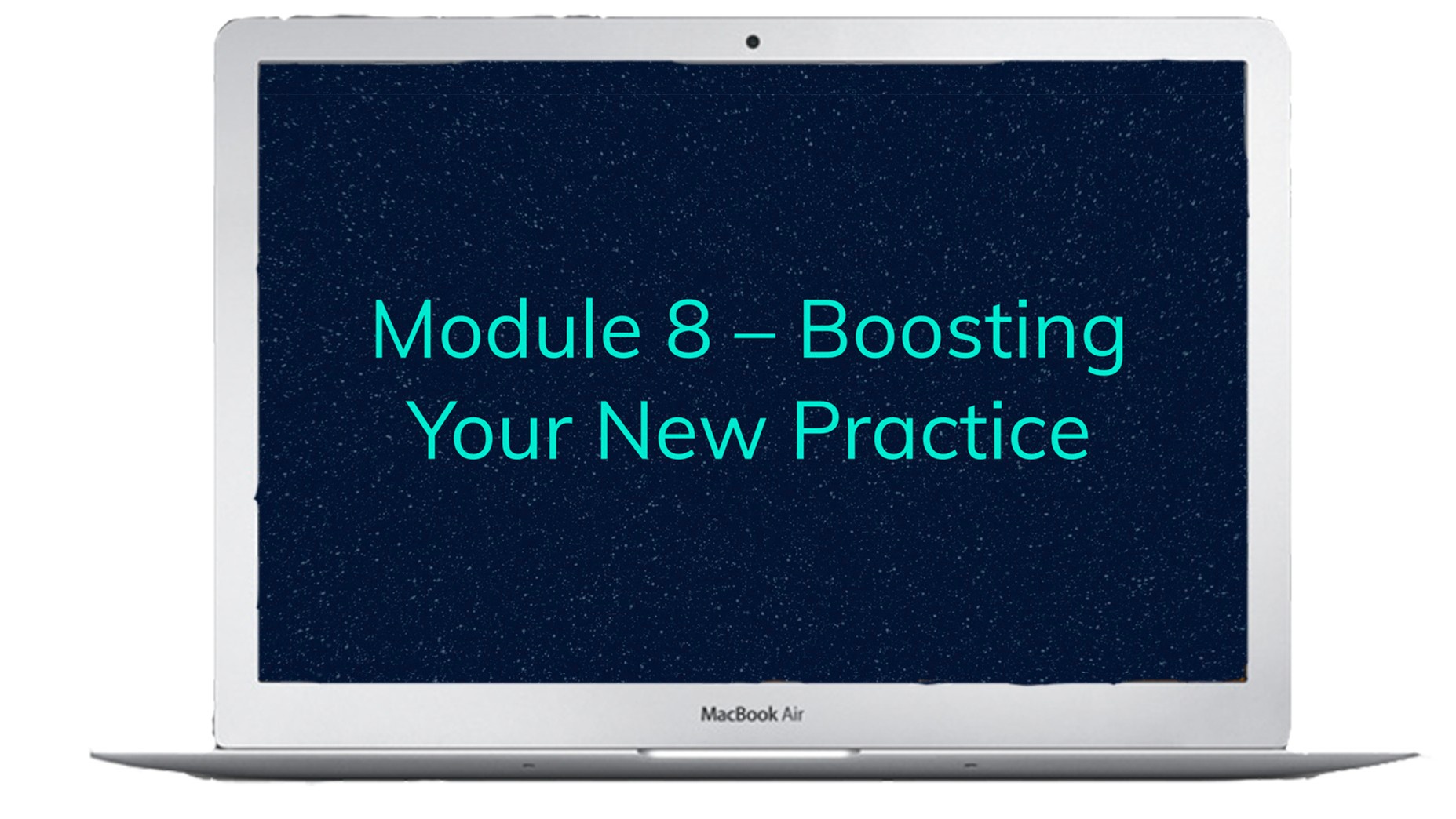 Module 8 – Boosting Your New Practice

MacBook Air